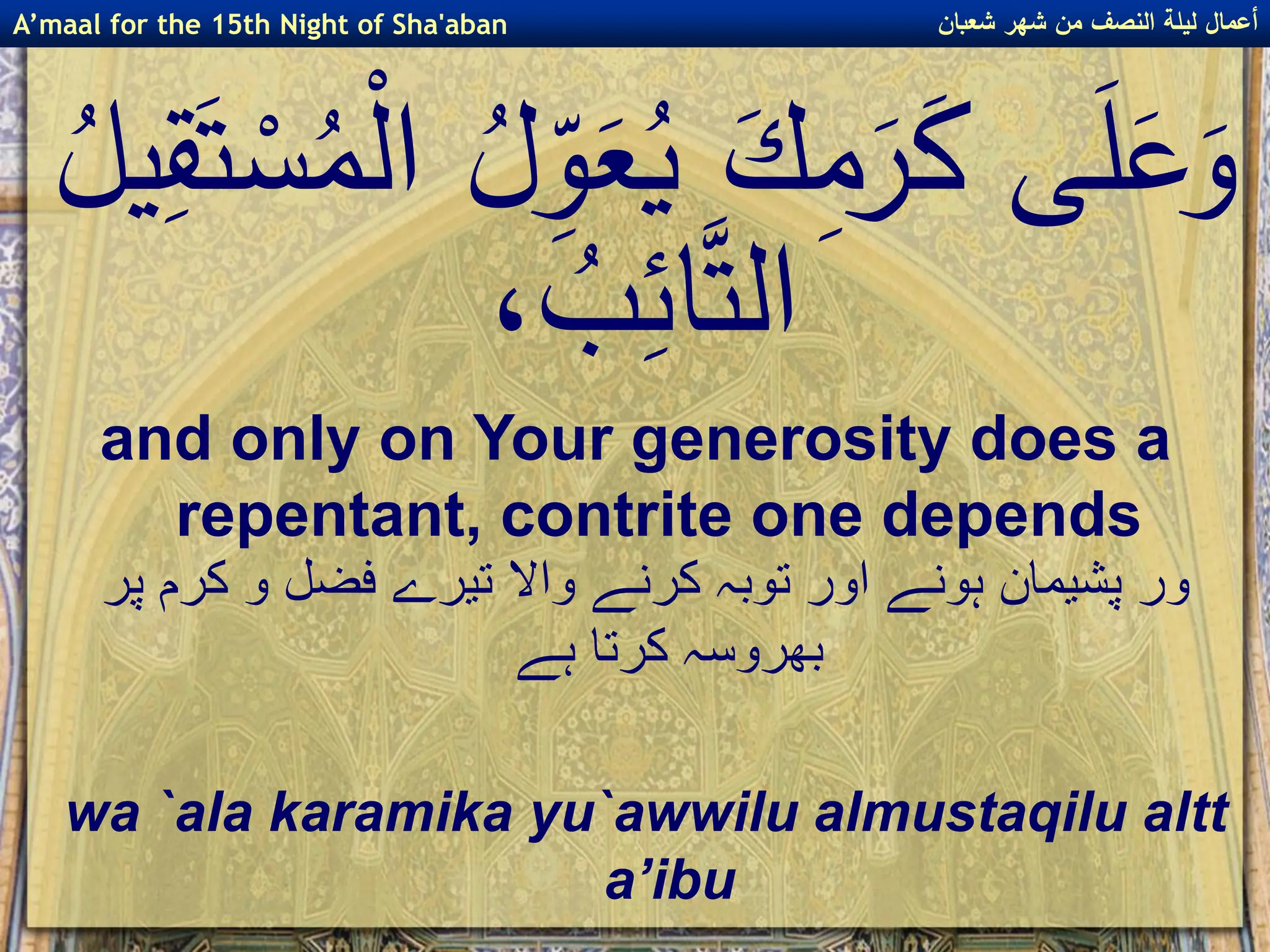 A’maal for the 15th Night of Sha'aban

أعمال ليلة النصف من شهر شعبان

وَعَلَى كَرَمِكَ يُعَوِّلُ الْمُسْتَقِيلُ التَّائِبُ،

and only on Your generosity does a repentant, contrite one depends

ور پشیمان ہونے اور توبہ کرنے والا تیرے فضل و کرم پر بھروسہ کرتا ہے

wa `ala karamika yu`awwilu almustaqilu altt a’ibu